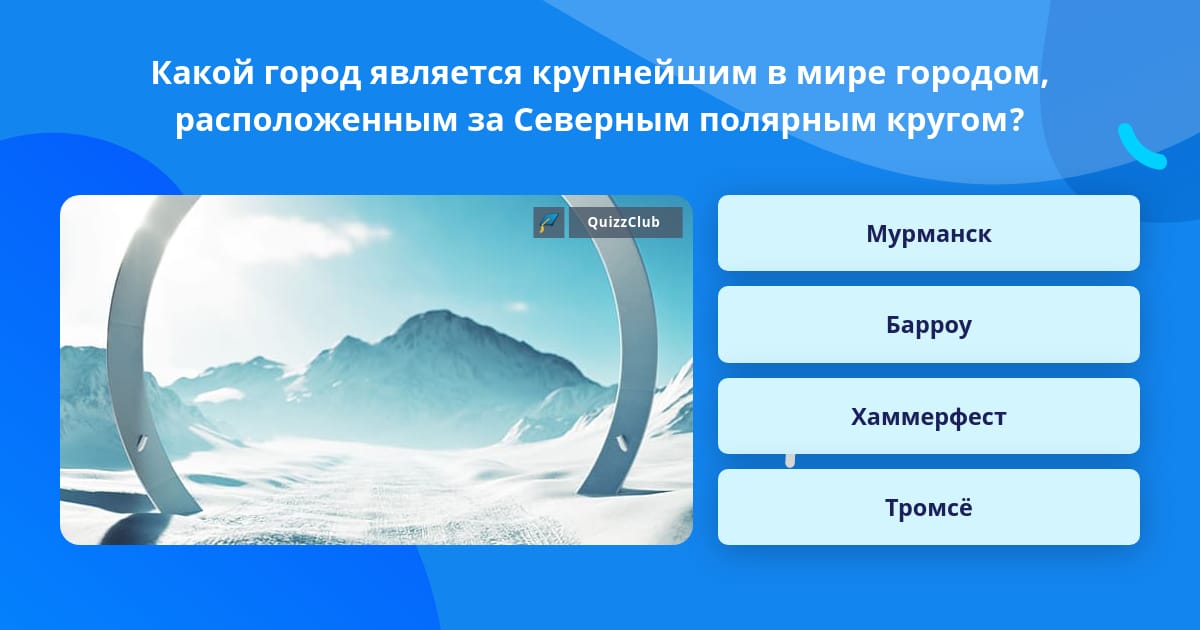 Какой город является крупнейшим в мире городом, расположенным за Северным полярным кругом?

QuizzClub

Мурманск

Барроу

Хаммерфест

Тромсё